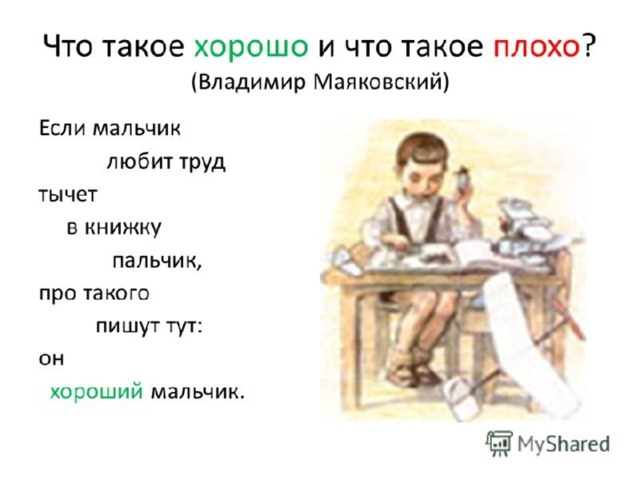 Что такое хорошо и что такое плохо?
(Владимир Маяковский)

Если мальчик
любит труд
тычет
в книжку
пальчик,
про такого
пишут тут:
он
хороший мальчик.

MyShared